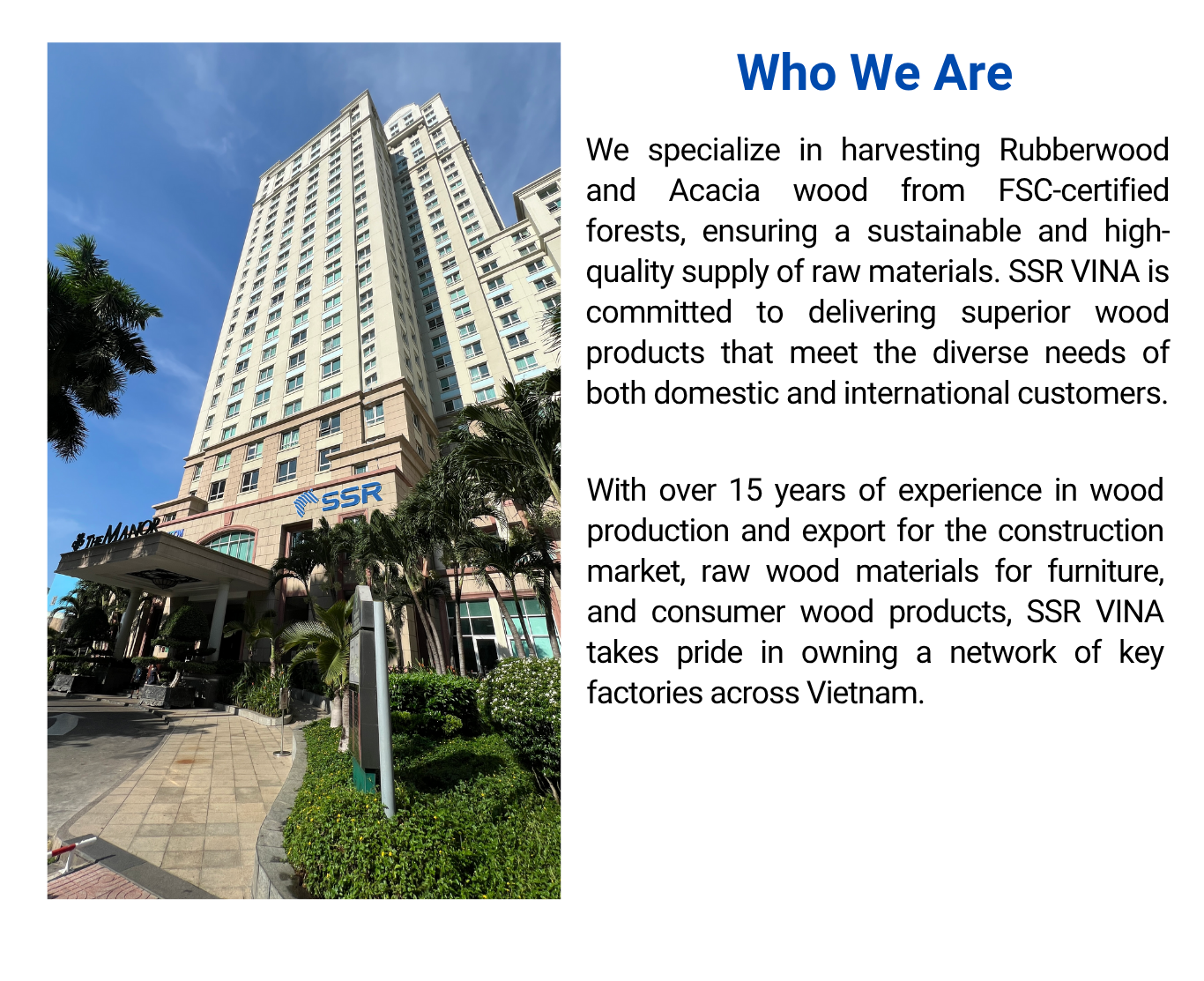 SSR

THE MANOR

Who We Are

We specialize in harvesting Rubberwood and Acacia wood from FSC-certified forests, ensuring a sustainable and high-quality supply of raw materials. SSR VINA is committed to delivering superior wood products that meet the diverse needs of both domestic and international customers.

With over 15 years of experience in wood production and export for the construction market, raw wood materials for furniture, and consumer wood products, SSR VINA takes pride in owning a network of key factories across Vietnam.